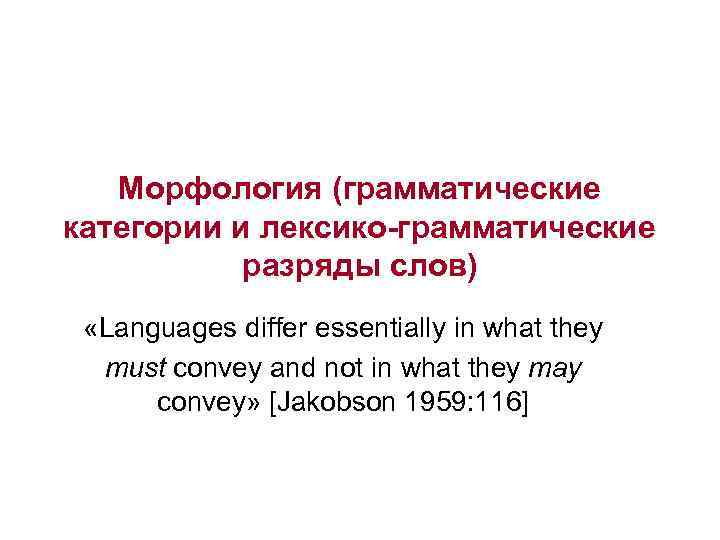 Морфология (грамматические категории и лексико-грамматические разряды слов)

«Languages differ essentially in what they must convey and not in what they may convey» [Jakobson 1959:116]